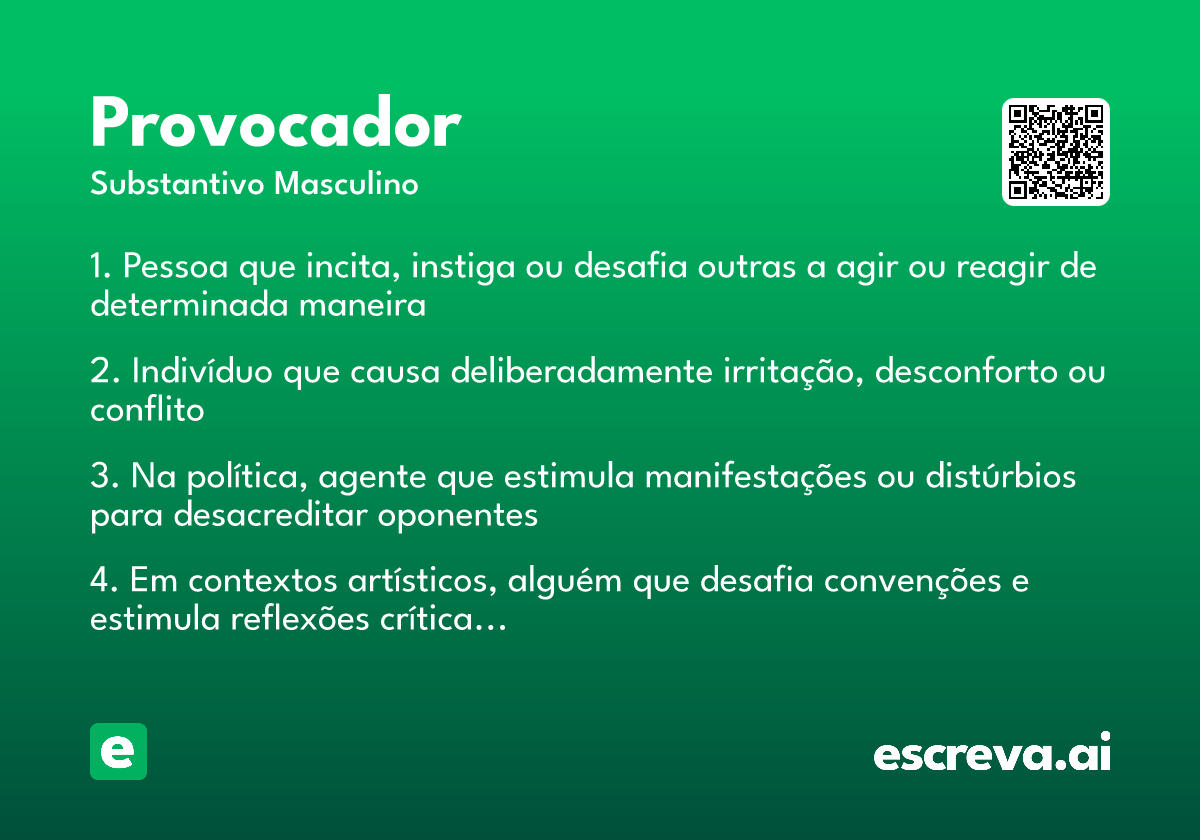 Provocador

Substantivo Masculino

1. Pessoa que incita, instiga ou desafia outras a agir ou reagir de determinada maneira

2. Indivíduo que causa deliberadamente irritação, desconforto ou conflito

3. Na política, agente que estimula manifestações ou distúrbios para desacreditar oponentes

4. Em contextos artísticos, alguém que desafia convenções e estimula reflexões crítica...

e

escreva.ai